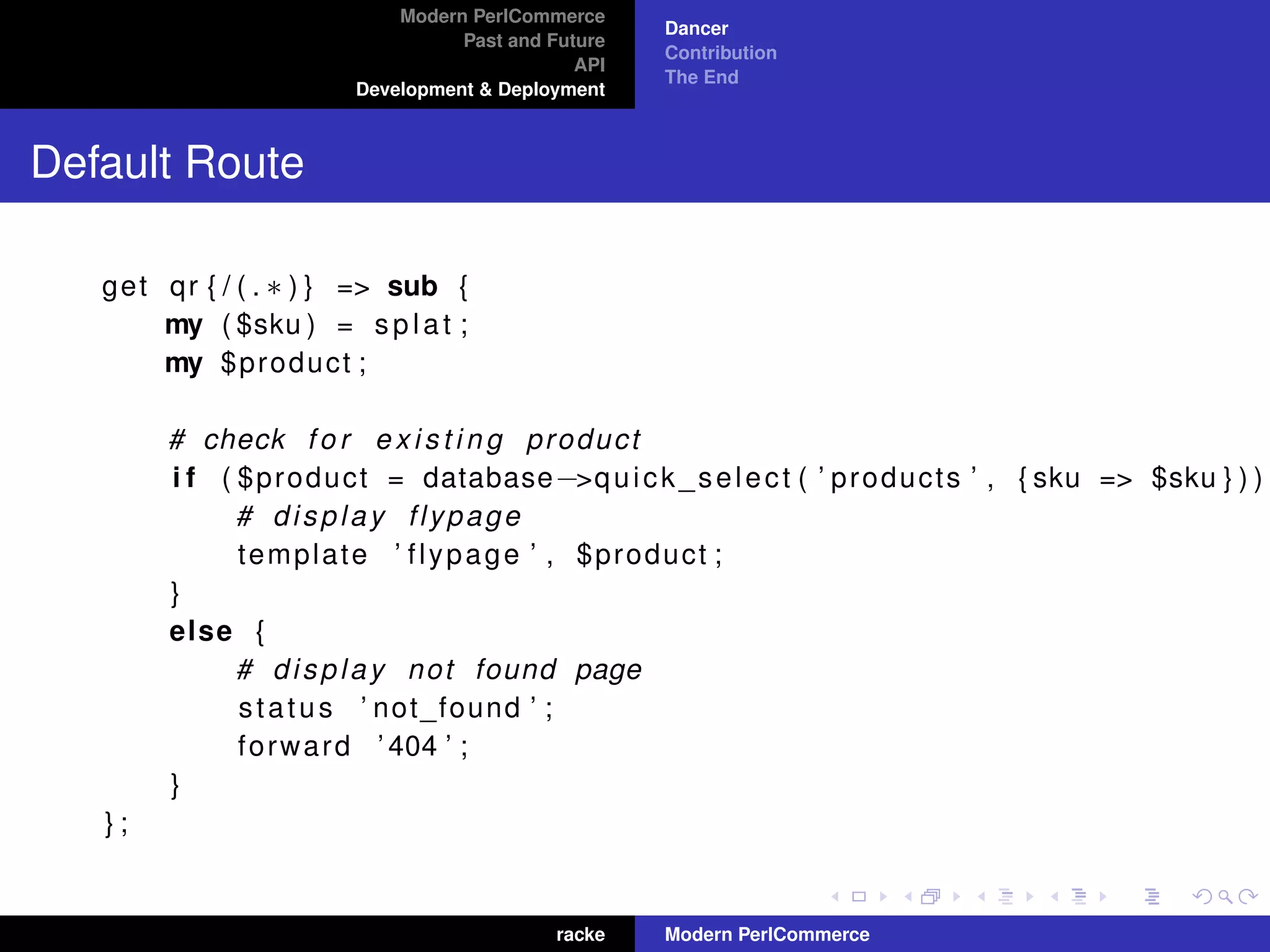 Modern PerlCommerce
Past and Future
API
Development & Deployment

Dancer
Contribution
The End

Default Route

get qr{/(.*)} => sub {
my ($sku) = splat;
my $product;

# check for existing product
if ($product = database->quick_select('products', {sku => $sku}))
# display flypage
template 'flypage', $product;
}
else {
# display not found page
status 'not_found';
forward '404';
}
};

racke

Modern PerlCommerce